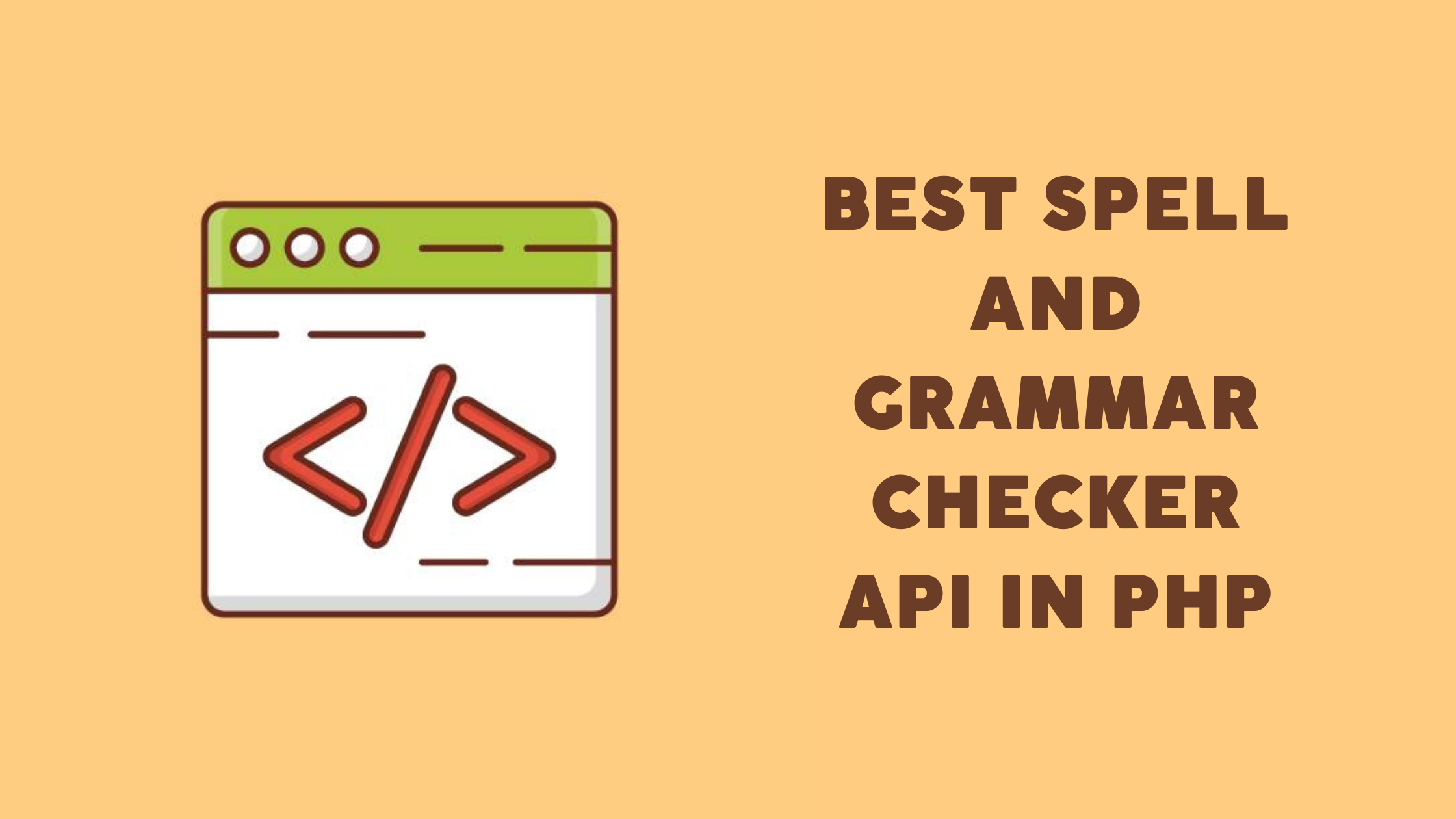 </>

BEST SPELL AND GRAMMAR CHECKER API IN PHP